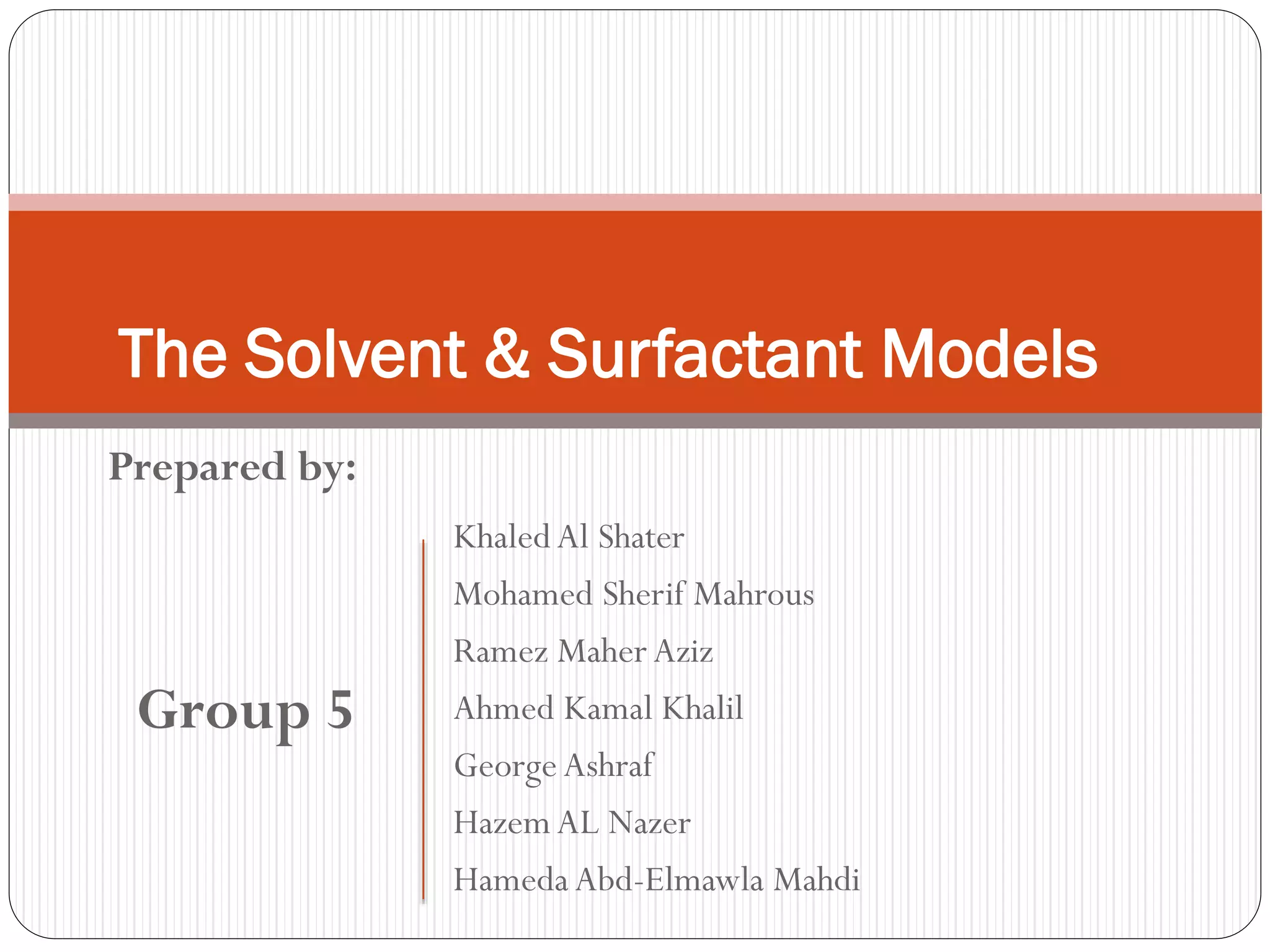 The Solvent & Surfactant Models

Prepared by:

Group 5

Khaled Al Shater

Mohamed Sherif Mahrous

Ramez Maher Aziz

Ahmed Kamal Khalil

George Ashraf

Hazem AL Nazer

Hameda Abd-Elmawla Mahdi